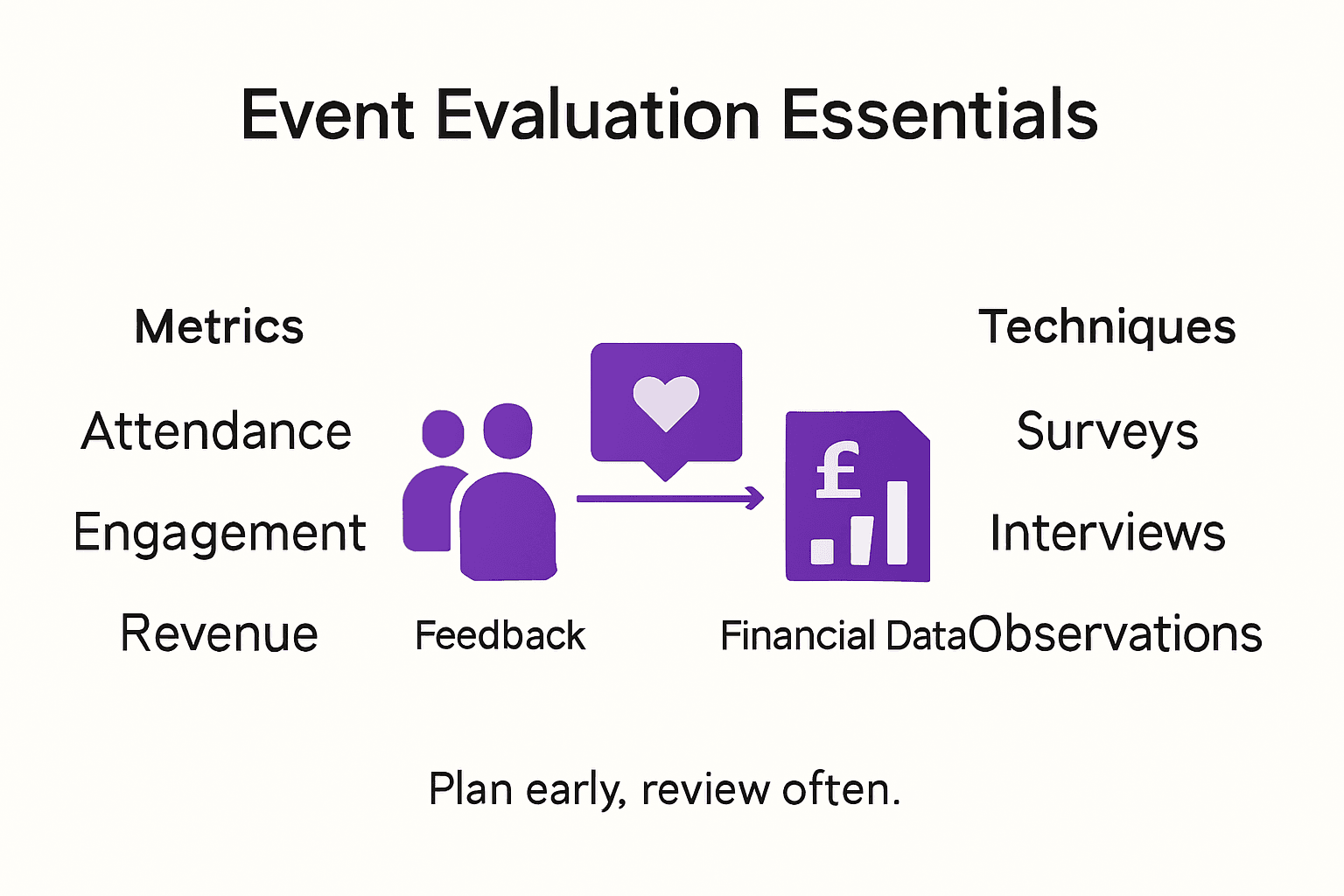 Event Evaluation Essentials

Metrics

Attendance

Engagement

Revenue

£

Feedback

Financial Data

Techniques

Surveys

Interviews

Observations

Plan early, review often.